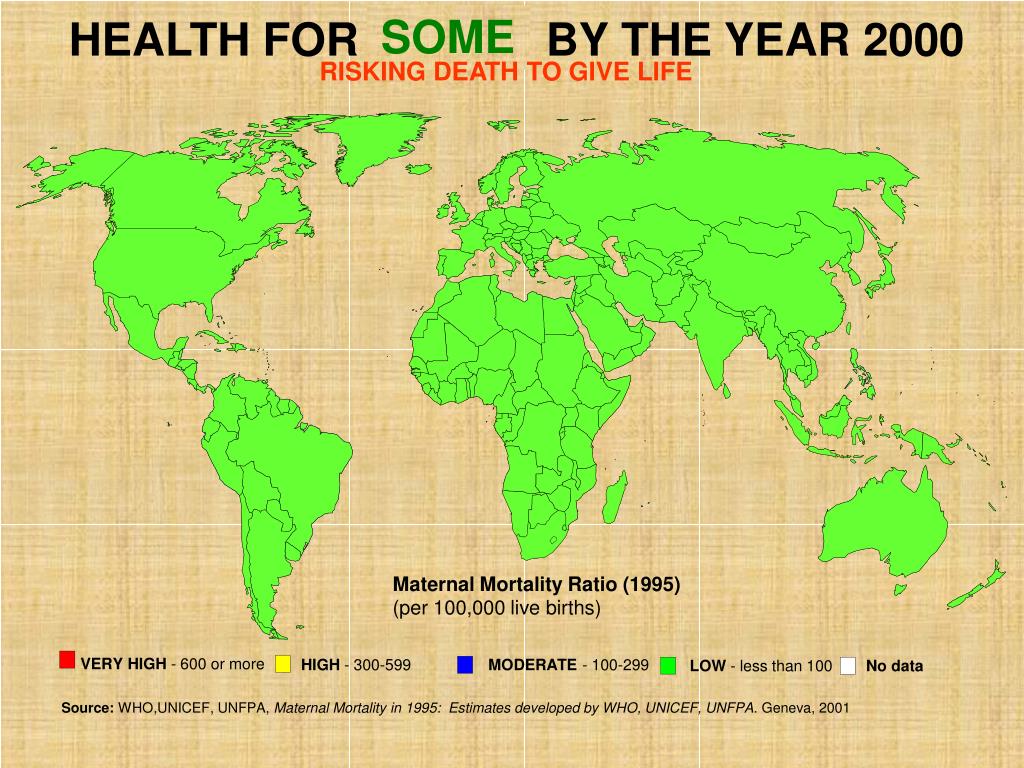 HEALTH FOR SOME BY THE YEAR 2000
RISKING DEATH TO GIVE LIFE

Maternal Mortality Ratio (1995)
(per 100,000 live births)

VERY HIGH - 600 or more HIGH - 300-599 MODERATE - 100-299 LOW - less than 100 No data

Source: WHO,UNICEF, UNFPA, Maternal Mortality in 1995: Estimates developed by WHO, UNICEF, UNFPA. Geneva, 2001